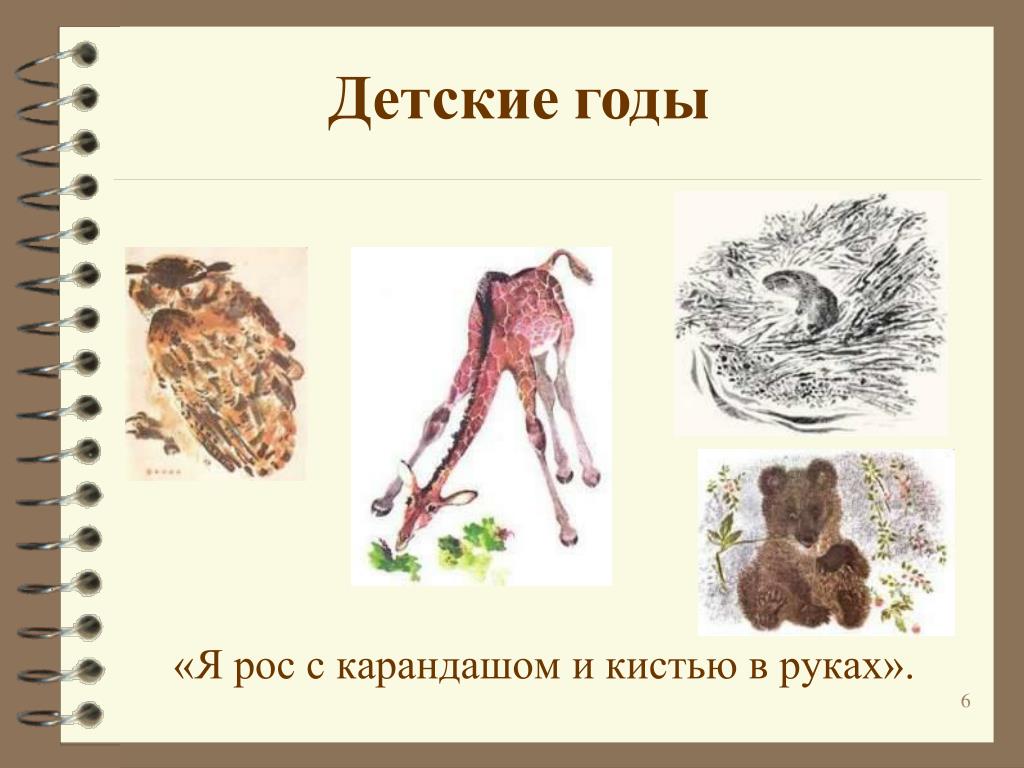 Детские годы

«Я рос с карандашом и кистью в руках».

6